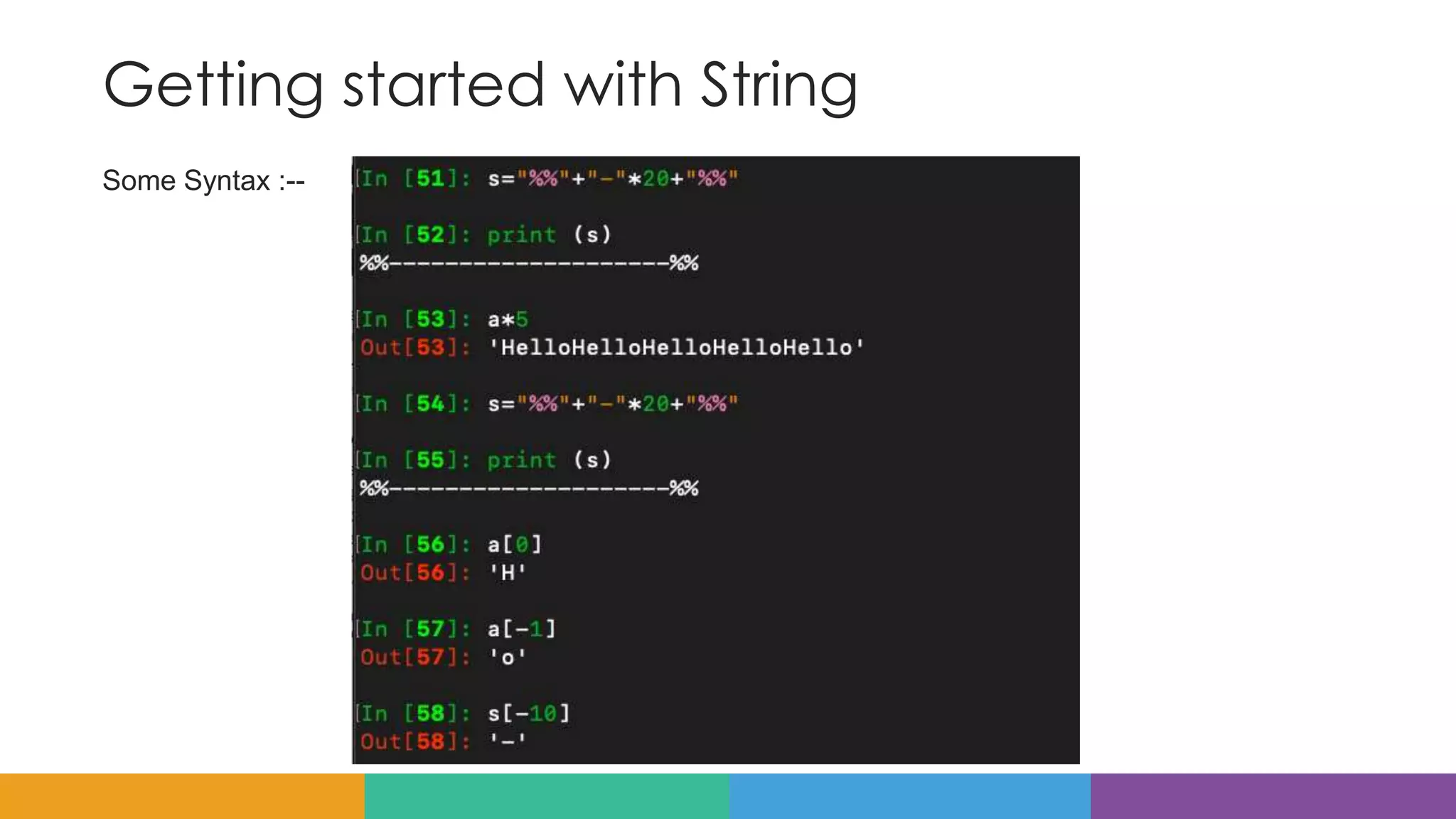 Getting started with String

Some Syntax :--

In [51]: s="%%"+"-"*20+"%%"

In [52]: print (s)
%%--------------------%%

In [53]: a*5
Out[53]: 'HelloHelloHelloHelloHello'

In [54]: s="%%"+"-"*20+"%%"

In [55]: print (s)
%%--------------------%%

In [56]: a[0]
Out[56]: 'H'

In [57]: a[-1]
Out[57]: 'o'

In [58]: s[-10]
Out[58]: '-'